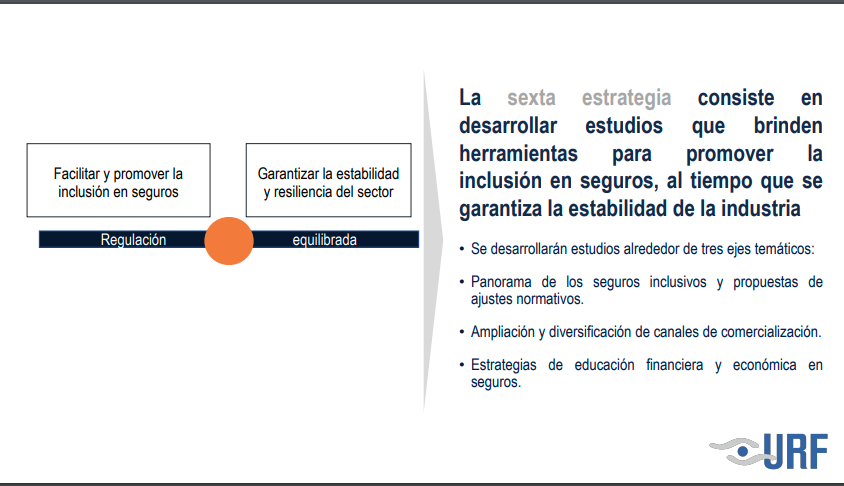 Facilitar y promover la inclusión en seguros

Garantizar la estabilidad y resiliencia del sector

Regulación equilibrada

La sexta estrategia consiste en desarrollar estudios que brinden herramientas para promover la inclusión en seguros, al tiempo que se garantiza la estabilidad de la industria

• Se desarrollarán estudios alrededor de tres ejes temáticos:

• Panorama de los seguros inclusivos y propuestas de ajustes normativos.

• Ampliación y diversificación de canales de comercialización.

• Estrategias de educación financiera y económica en seguros.

URF